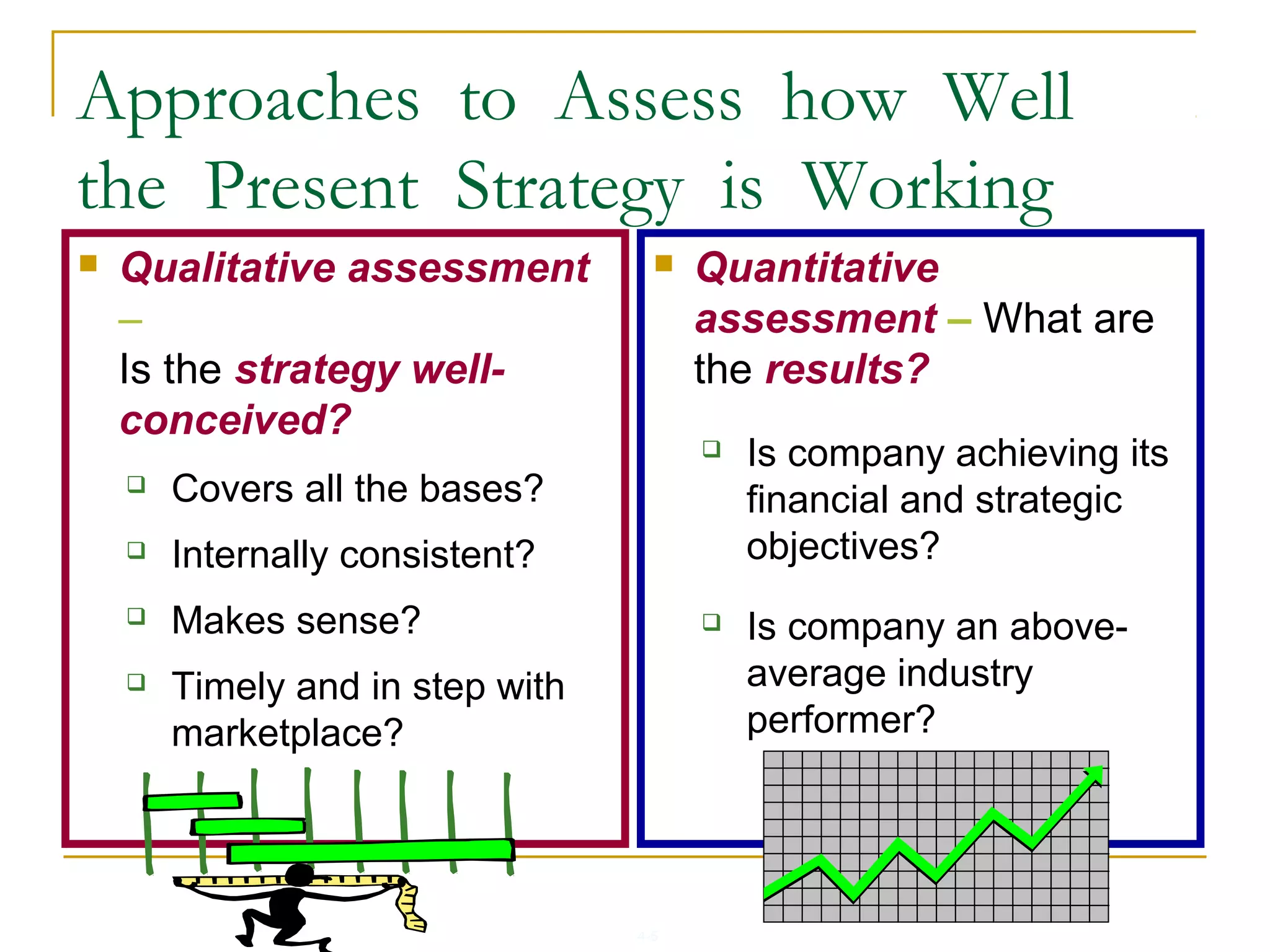 Approaches to Assess how Well the Present Strategy is Working

Qualitative assessment – Is the strategy well-conceived?

Covers all the bases?

Internally consistent?

Makes sense?

Timely and in step with marketplace?

Quantitative assessment – What are the results?

Is company achieving its financial and strategic objectives?

Is company an above-average industry performer?